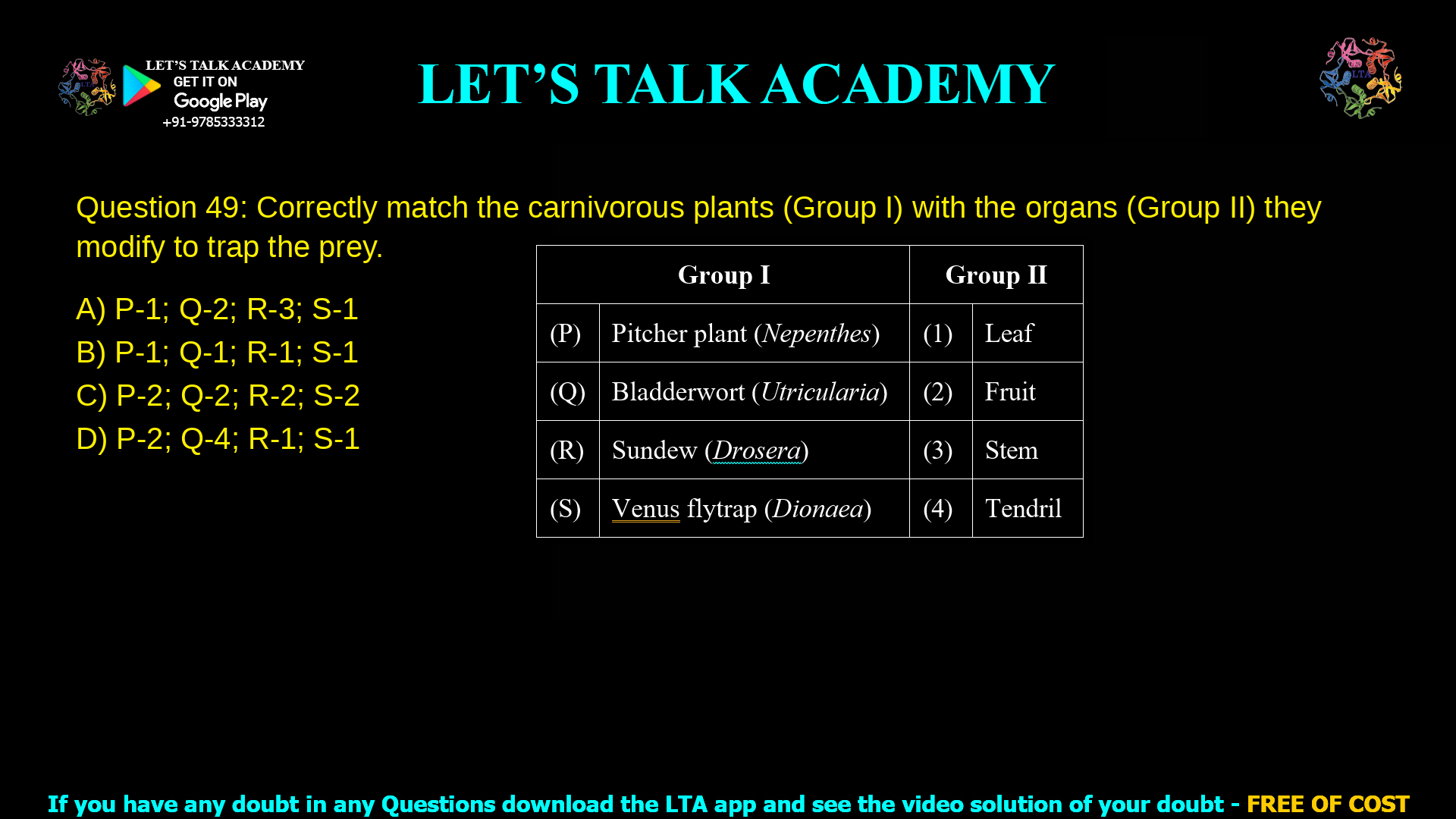 LET'S TALK ACADEMY
GET IT ON
Google Play
+91-9785333312

LET'S TALK ACADEMY

LTA

Question 49: Correctly match the carnivorous plants (Group I) with the organs (Group II) they modify to trap the prey.

A) P-1; Q-2; R-3; S-1
B) P-1; Q-1; R-1; S-1
C) P-2; Q-2; R-2; S-2
D) P-2; Q-4; R-1; S-1

| Group I | | Group II | |
|---|---|---|---|
| (P) | Pitcher plant (Nepenthes) | (1) | Leaf |
| (Q) | Bladderwort (Utricularia) | (2) | Fruit |
| (R) | Sundew (Drosera) | (3) | Stem |
| (S) | Venus flytrap (Dionaea) | (4) | Tendril |

If you have any doubt in any Questions download the LTA app and see the video solution of your doubt - FREE OF COST